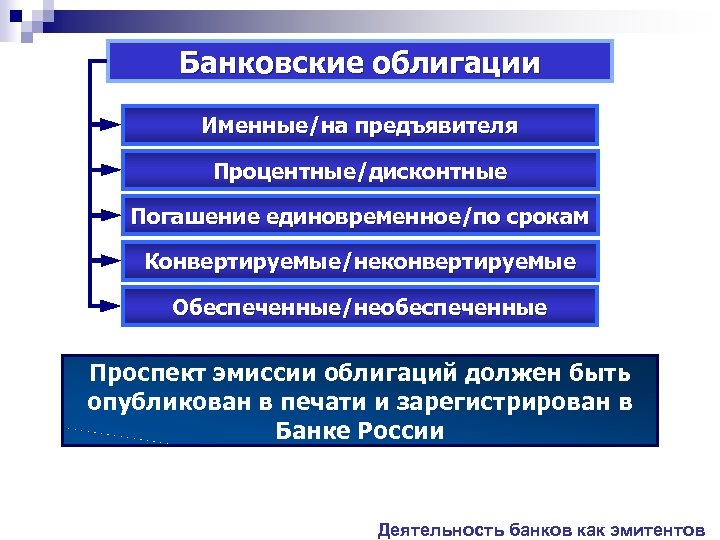 Банковские облигации

Именные/на предъявителя

Процентные/дисконтные

Погашение единовременное/по срокам

Конвертируемые/неконвертируемые

Обеспеченные/необеспеченные

Проспект эмиссии облигаций должен быть опубликован в печати и зарегистрирован в Банке России

Деятельность банков как эмитентов